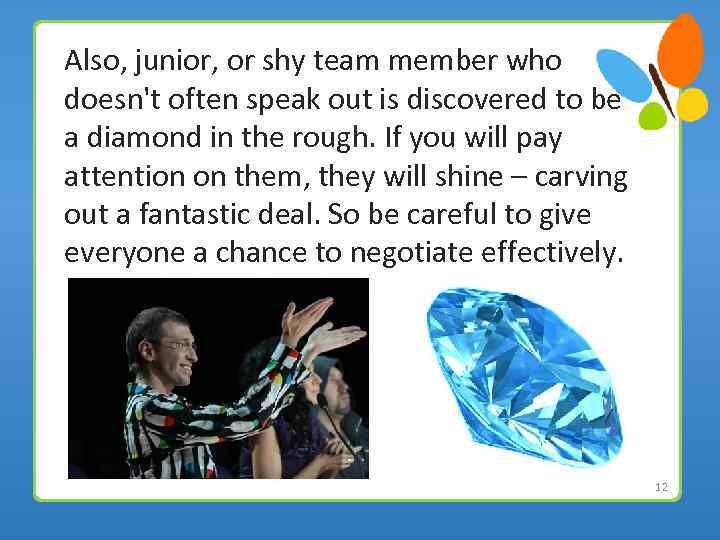 Also, junior, or shy team member who doesn't often speak out is discovered to be a diamond in the rough. If you will pay attention on them, they will shine – carving out a fantastic deal. So be careful to give everyone a chance to negotiate effectively.

12